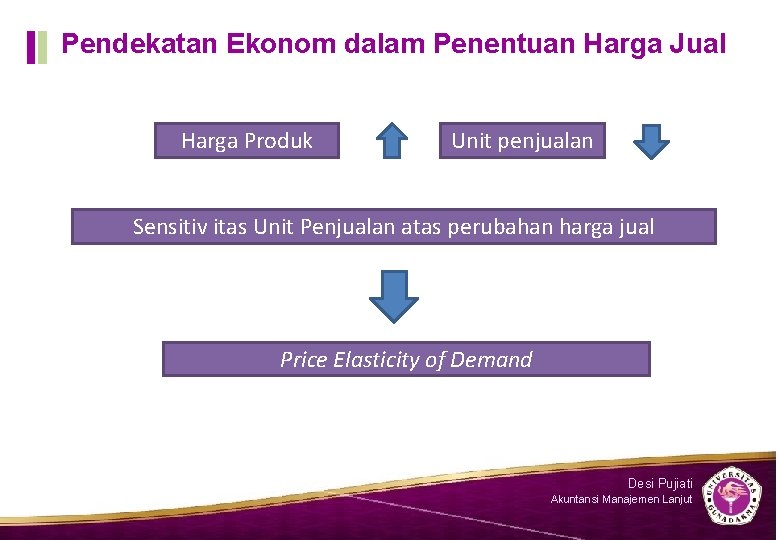 Pendekatan Ekonom dalam Penentuan Harga Jual

Harga Produk

Unit penjualan

Sensitiv itas Unit Penjualan atas perubahan harga jual

Price Elasticity of Demand

Desi Pujiati
Akuntansi Manajemen Lanjut

UNIVERSITAS GUNADARMA